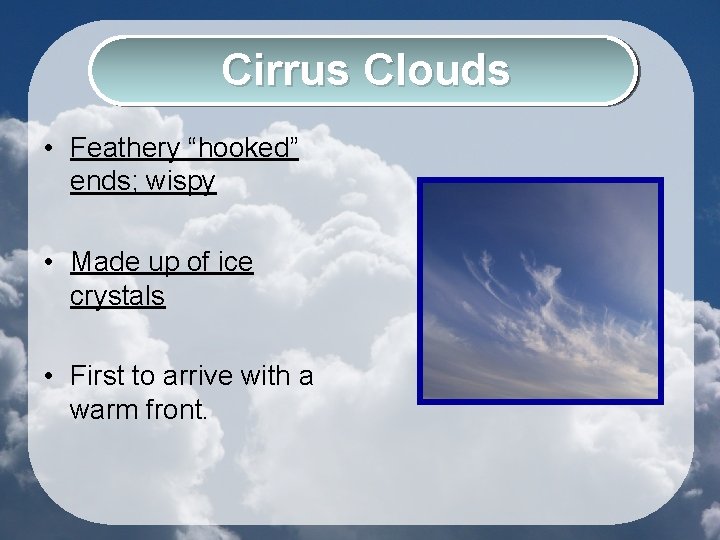 Cirrus Clouds

• Feathery “hooked” ends; wispy

• Made up of ice crystals

• First to arrive with a warm front.